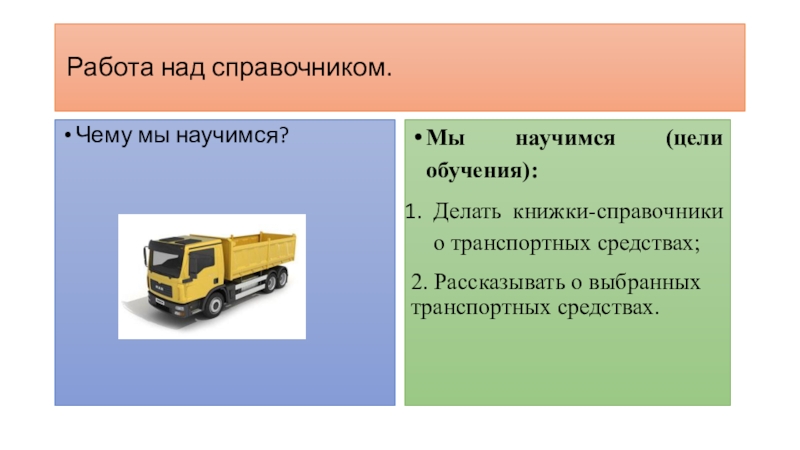 Работа над справочником.

• Чему мы научимся?

• Мы научимся (цели обучения):

1. Делать книжки-справочники о транспортных средствах;

2. Рассказывать о выбранных транспортных средствах.